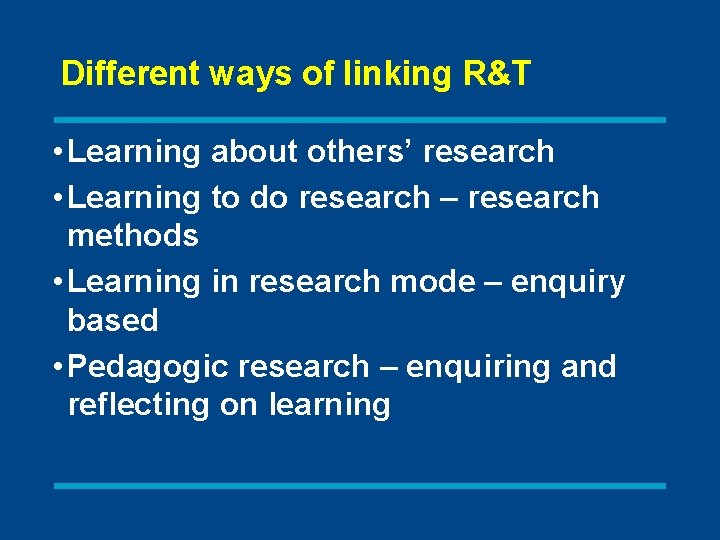 Different ways of linking R&T

• Learning about others’ research
• Learning to do research – research methods
• Learning in research mode – enquiry based
• Pedagogic research – enquiring and reflecting on learning